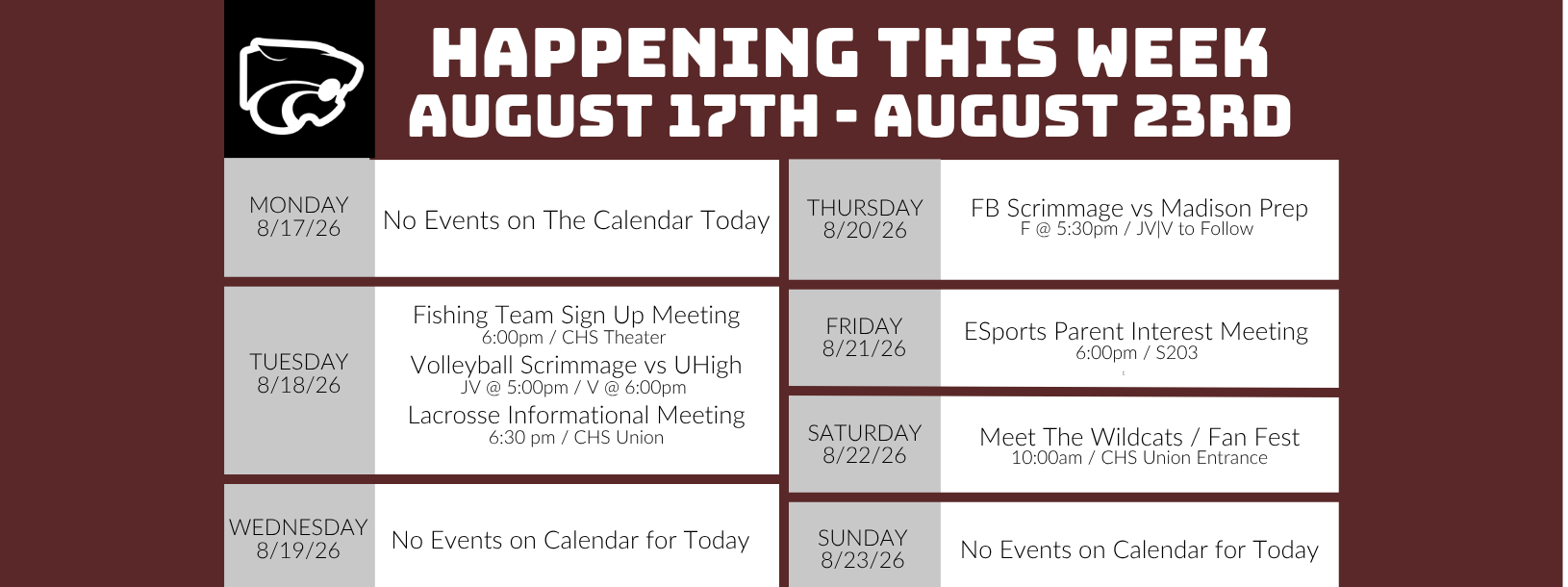 HAPPENING THIS WEEK
AUGUST 17TH - AUGUST 23RD

MONDAY
8/17/26

No Events on The Calendar Today

TUESDAY
8/18/26

Fishing Team Sign Up Meeting
6:00pm / CHS Theater
Volleyball Scrimmage vs UHigh
JV @ 5:00pm / V @ 6:00pm
Lacrosse Informational Meeting
6:30 pm / CHS Union

WEDNESDAY
8/19/26

No Events on Calendar for Today

THURSDAY
8/20/26

FB Scrimmage vs Madison Prep
F @ 5:30pm / JV|V to Follow

FRIDAY
8/21/26

ESports Parent Interest Meeting
6:00pm / S203

SATURDAY
8/22/26

Meet The Wildcats / Fan Fest
10:00am / CHS Union Entrance

SUNDAY
8/23/26

No Events on Calendar for Today